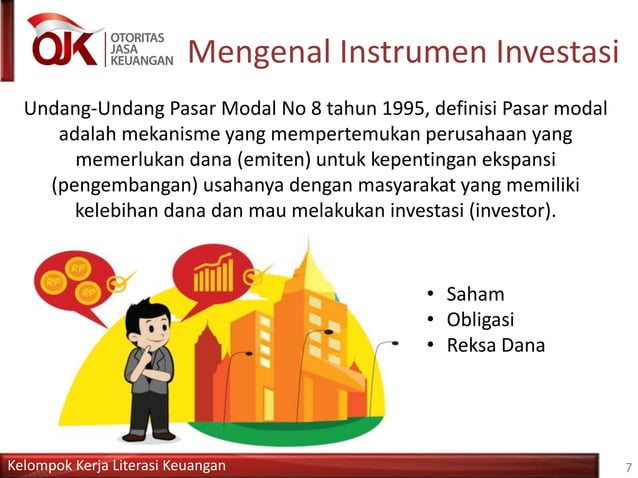 OJK OTORITAS JASA KEUANGAN

Mengenal Instrumen Investasi

Undang-Undang Pasar Modal No 8 tahun 1995, definisi Pasar modal adalah mekanisme yang mempertemukan perusahaan yang memerlukan dana (emiten) untuk kepentingan ekspansi (pengembangan) usahanya dengan masyarakat yang memiliki kelebihan dana dan mau melakukan investasi (investor).

RP RP RP

• Saham
• Obligasi
• Reksa Dana

Kelompok Kerja Literasi Keuangan

7